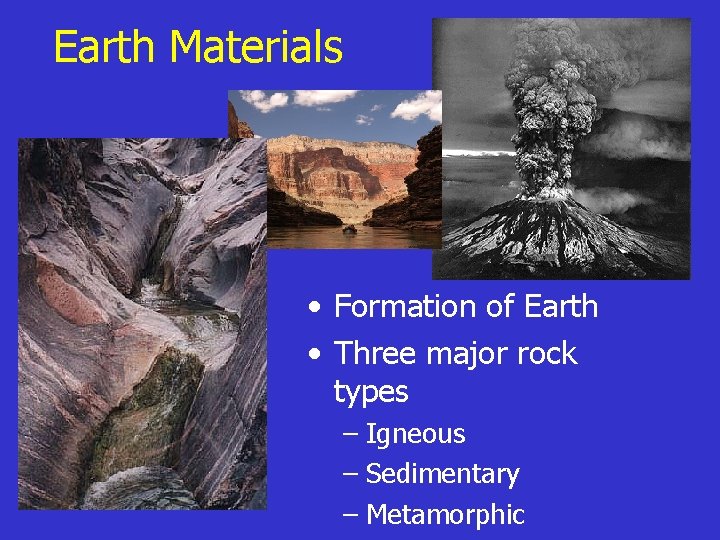 Earth Materials

• Formation of Earth
• Three major rock types
  – Igneous
  – Sedimentary
  – Metamorphic